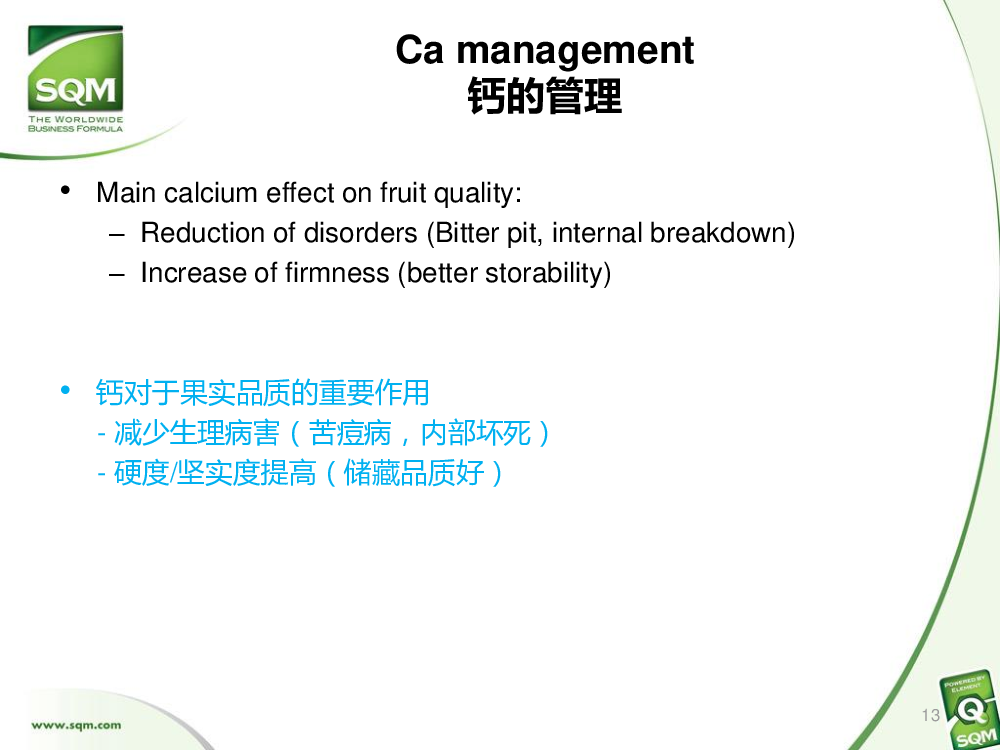 SQM
THE WORLDWIDE
BUSINESS FORMULA

Ca management
钙的管理

• Main calcium effect on fruit quality:
– Reduction of disorders (Bitter pit, internal breakdown)
– Increase of firmness (better storability)

• 钙对于果实品质的重要作用
- 减少生理病害（苦痘病，内部坏死）
- 硬度/坚实度提高（储藏品质好）

www.sqm.com

13

POWERED BY ELEMENT
Q
SQM